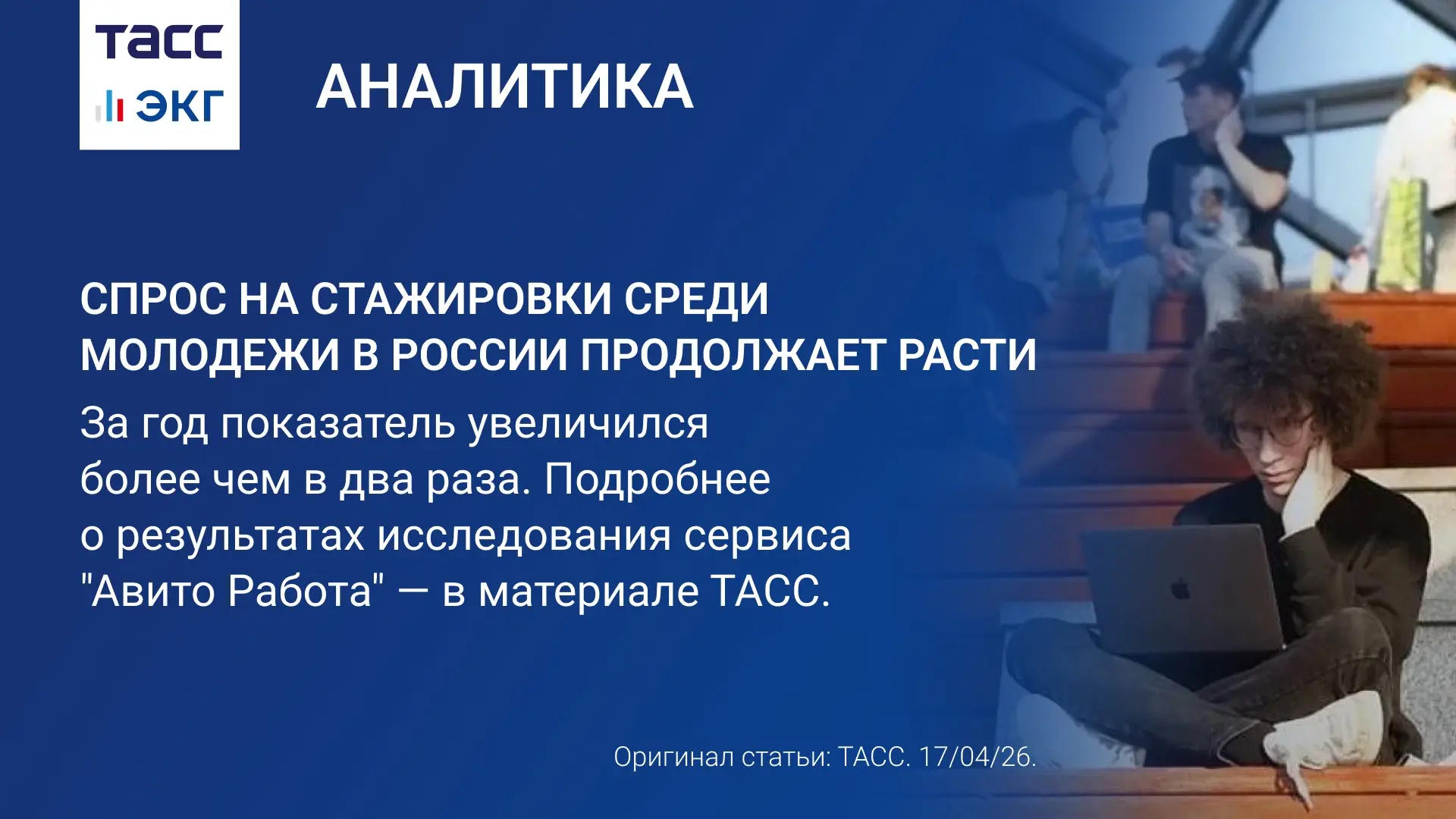 ТАСС
ЭКГ

АНАЛИТИКА

СПРОС НА СТАЖИРОВКИ СРЕДИ МОЛОДЕЖИ В РОССИИ ПРОДОЛЖАЕТ РАСТИ

За год показатель увеличился более чем в два раза. Подробнее о результатах исследования сервиса "Авито Работа" — в материале ТАСС.

Оригинал статьи: ТАСС. 17/04/26.